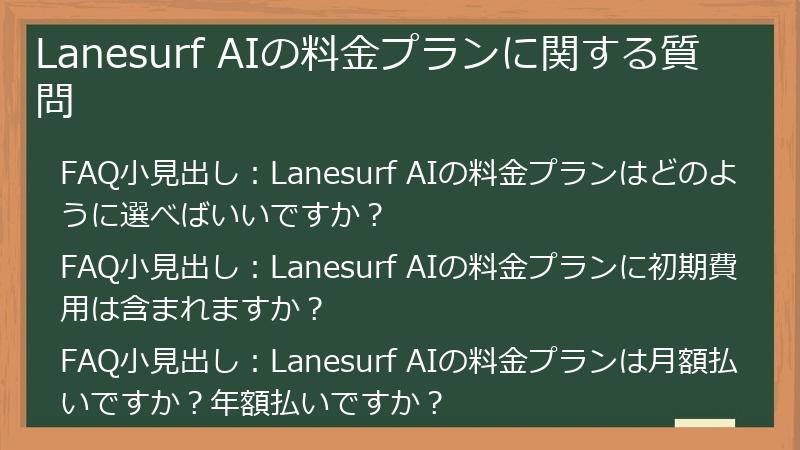 Lanesurf AIの料金プランに関する質問

FAQ小見出し：Lanesurf AIの料金プランはどのように選べばいいですか？

FAQ小見出し：Lanesurf AIの料金プランに初期費用は含まれますか？

FAQ小見出し：Lanesurf AIの料金プランは月額払いですか？年額払いですか？